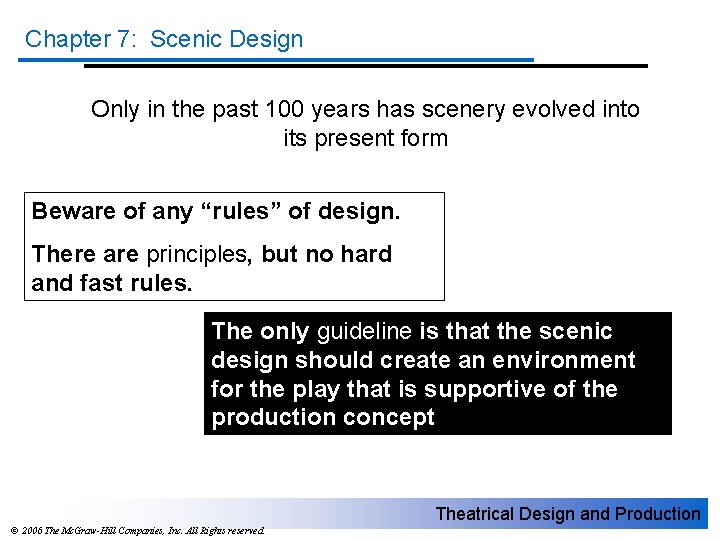 Chapter 7: Scenic Design

Only in the past 100 years has scenery evolved into its present form

Beware of any “rules” of design.

There are principles, but no hard and fast rules.

The only guideline is that the scenic design should create an environment for the play that is supportive of the production concept

Theatrical Design and Production

© 2006 The McGraw-Hill Companies, Inc. All Rights reserved.